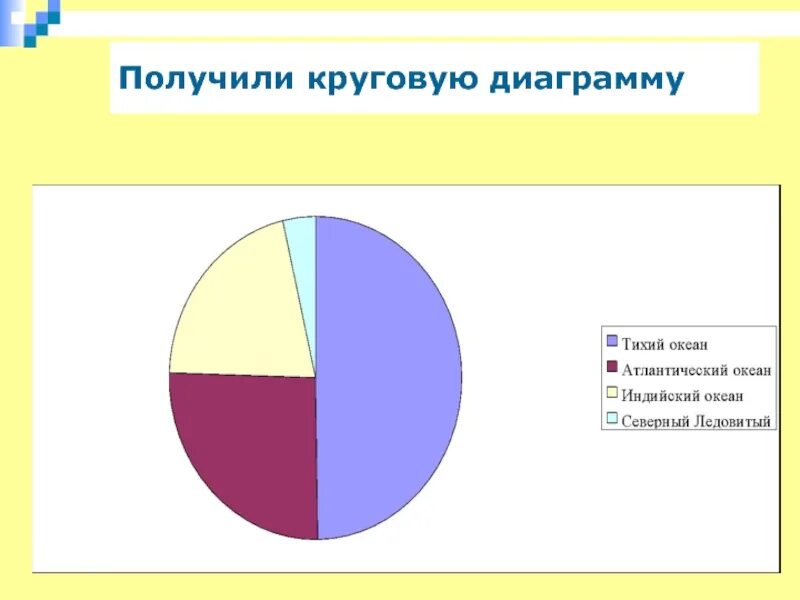 Получили круговую диаграмму

Тихий океан
Атлантический океан
Индийский океан
Северный Ледовитый